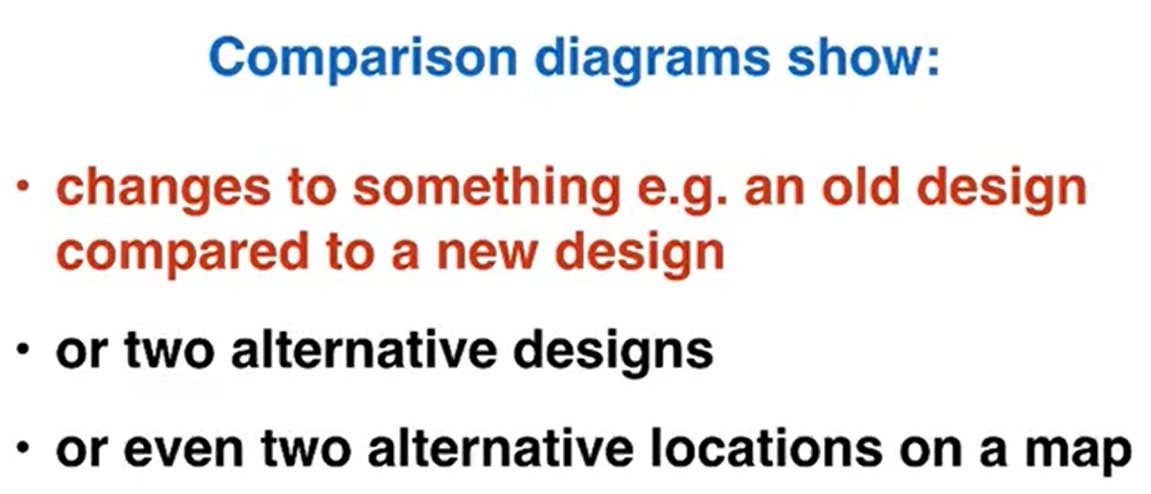 Comparison diagrams show:

• changes to something e.g. an old design compared to a new design

• or two alternative designs

• or even two alternative locations on a map